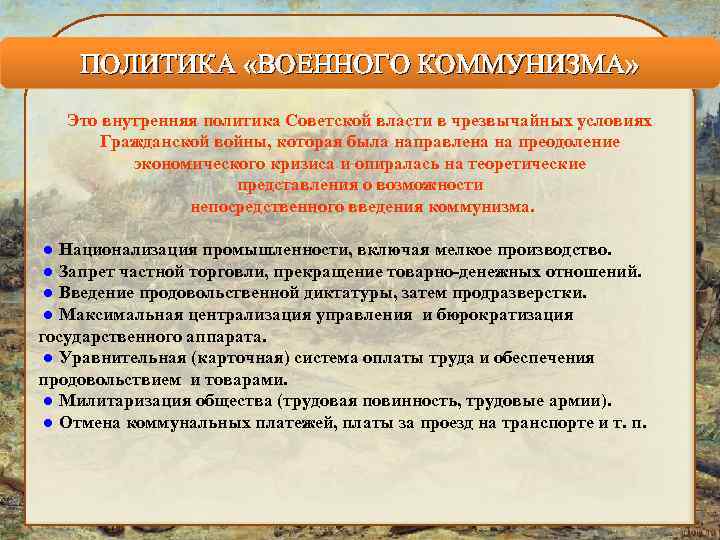 ПОЛИТИКА «ВОЕННОГО КОММУНИЗМА»

Это внутренняя политика Советской власти в чрезвычайных условиях Гражданской войны, которая была направлена на преодоление экономического кризиса и опиралась на теоретические представления о возможности непосредственного введения коммунизма.

● Национализация промышленности, включая мелкое производство.
● Запрет частной торговли, прекращение товарно-денежных отношений.
● Введение продовольственной диктатуры, затем продразверстки.
● Максимальная централизация управления и бюрократизация государственного аппарата.
● Уравнительная (карточная) система оплаты труда и обеспечения продовольствием и товарами.
● Милитаризация общества (трудовая повинность, трудовые армии).
● Отмена коммунальных платежей, платы за проезд на транспорте и т. п.